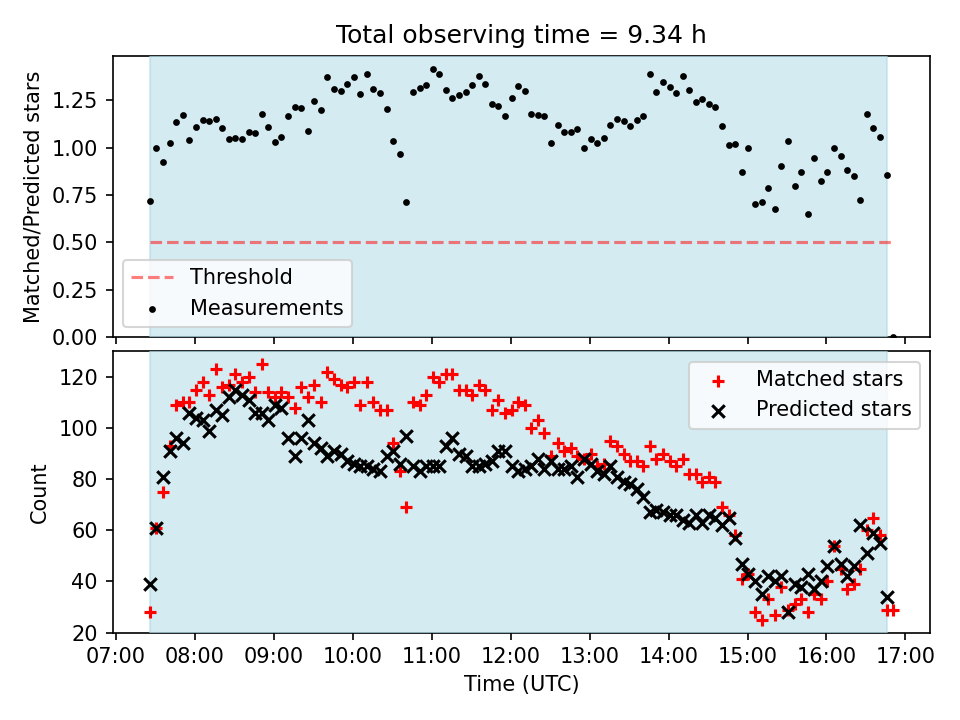 Total observing time = 9.34 h

Matched/Predicted stars

1.25
1.00
0.75
0.50
0.25
0.00

Threshold
Measurements

Count

120
100
80
60
40
20

Matched stars
Predicted stars

07:00 08:00 09:00 10:00 11:00 12:00 13:00 14:00 15:00 16:00 17:00

Time (UTC)